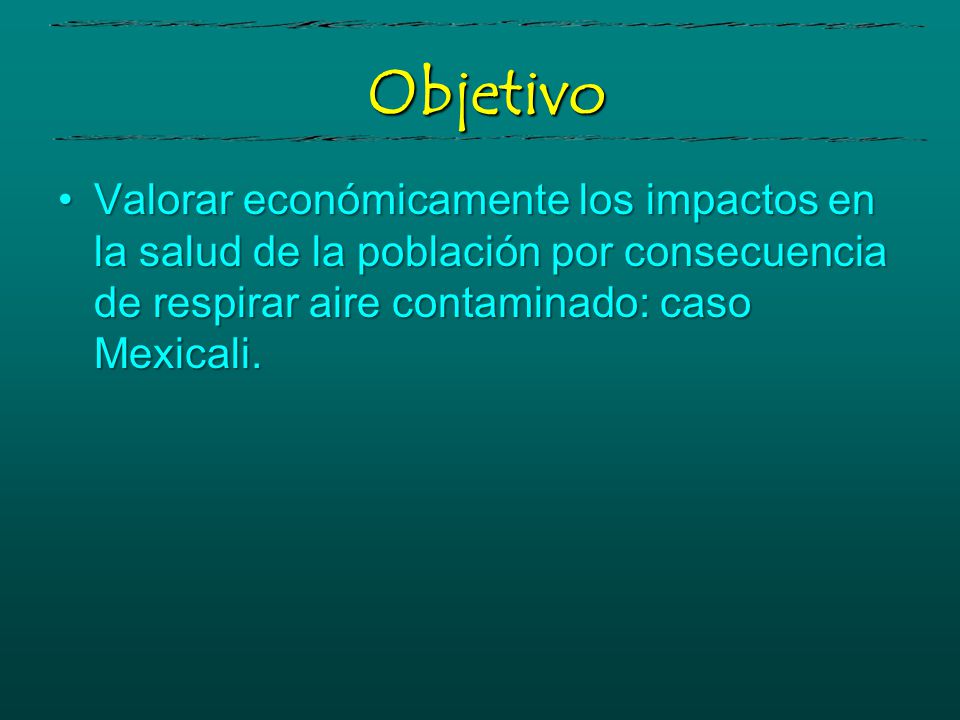 Objetivo

• Valorar económicamente los impactos en la salud de la población por consecuencia de respirar aire contaminado: caso Mexicali.